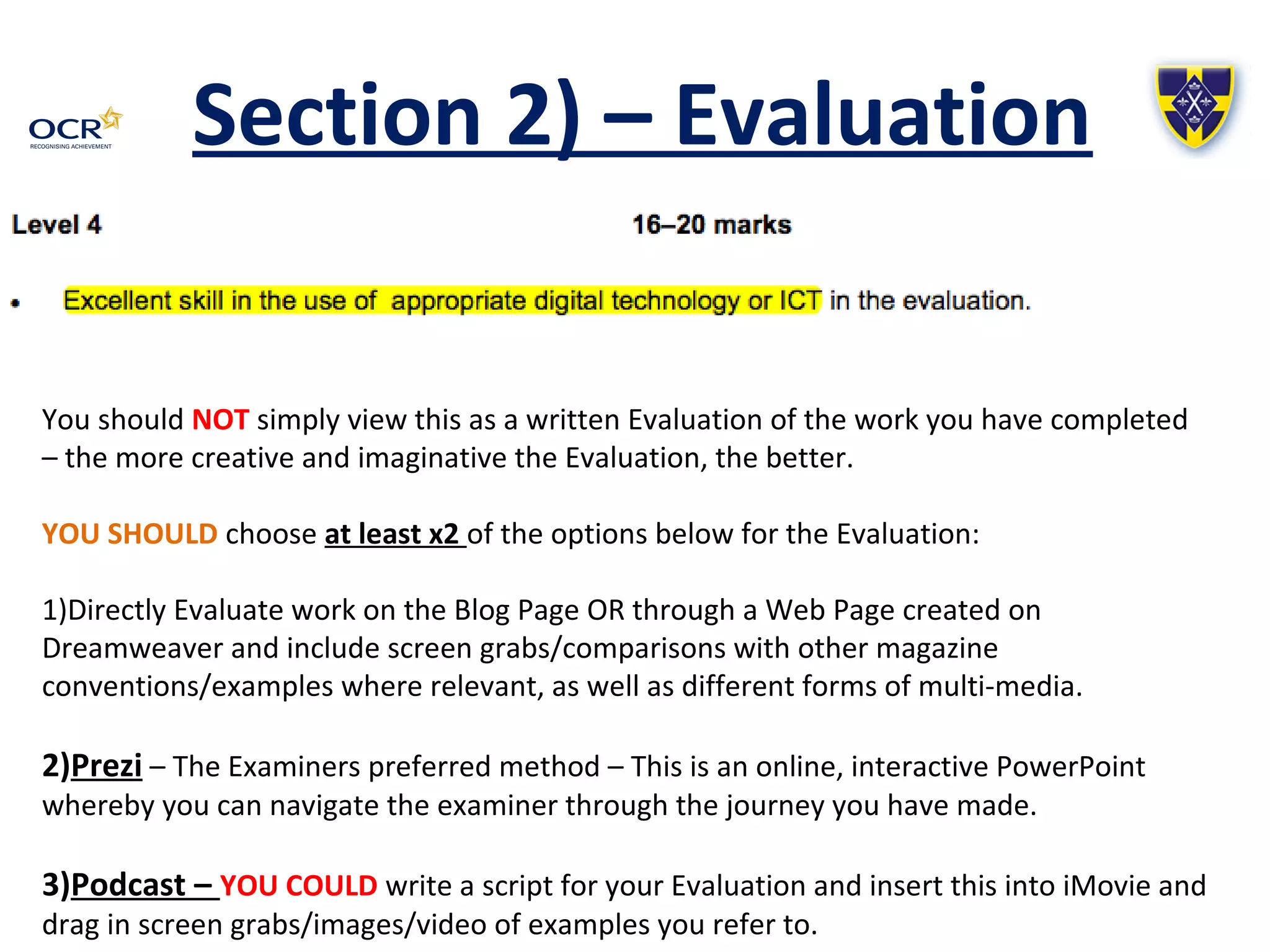 OCR
RECOGNISING ACHIEVEMENT

Section 2) – Evaluation

Level 4 16–20 marks

• Excellent skill in the use of appropriate digital technology or ICT in the evaluation.

You should NOT simply view this as a written Evaluation of the work you have completed – the more creative and imaginative the Evaluation, the better.

YOU SHOULD choose at least x2 of the options below for the Evaluation:

1)Directly Evaluate work on the Blog Page OR through a Web Page created on Dreamweaver and include screen grabs/comparisons with other magazine conventions/examples where relevant, as well as different forms of multi-media.

2)Prezi – The Examiners preferred method – This is an online, interactive PowerPoint whereby you can navigate the examiner through the journey you have made.

3)Podcast – YOU COULD write a script for your Evaluation and insert this into iMovie and drag in screen grabs/images/video of examples you refer to.